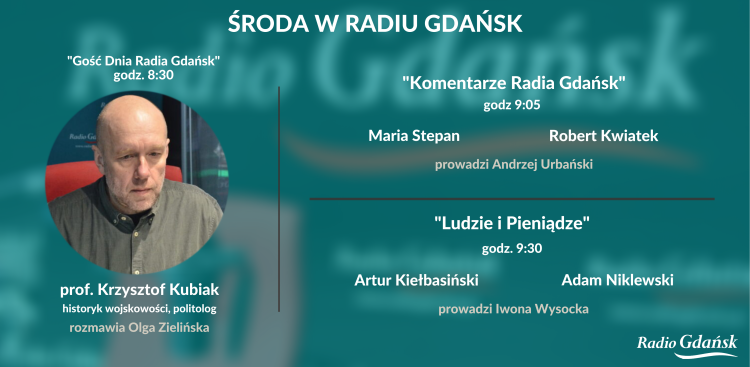 ŚRODA W RADIU GDAŃSK

"Gość Dnia Radia Gdańsk"
godz. 8:30

prof. Krzysztof Kubiak
historyk wojskowości, politolog
rozmawia Olga Zielińska

"Komentarze Radia Gdańsk"
godz 9:05

Maria Stepan Robert Kwiatek

prowadzi Andrzej Urbański

"Ludzie i Pieniądze"
godz. 9:30

Artur Kiełbasiński Adam Niklewski

prowadzi Iwona Wysocka

Radio Gdańsk